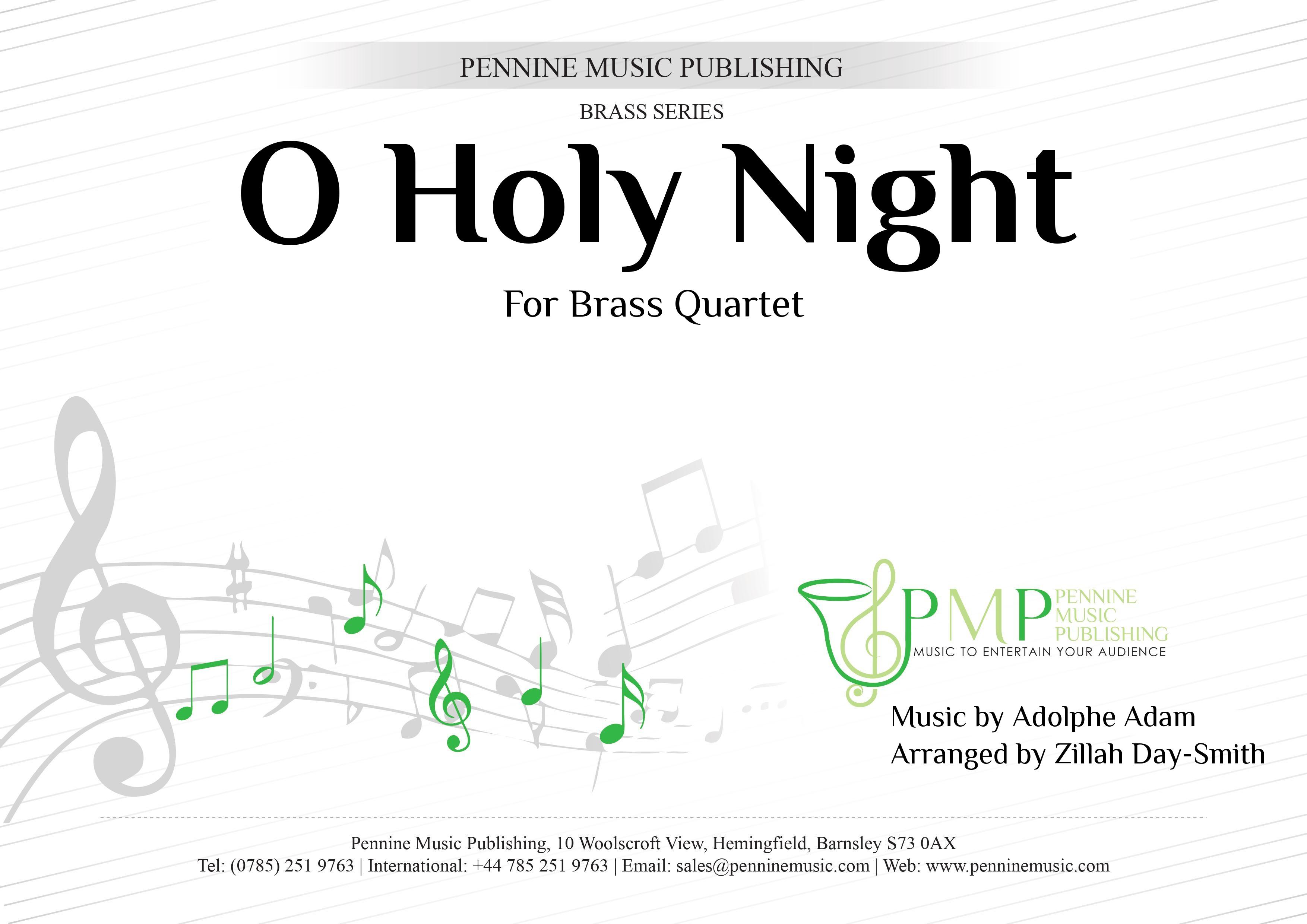 PENNINE MUSIC PUBLISHING

BRASS SERIES

O Holy Night

For Brass Quartet

PMP PENNINE MUSIC PUBLISHING
MUSIC TO ENTERTAIN YOUR AUDIENCE

Music by Adolphe Adam
Arranged by Zillah Day-Smith

Pennine Music Publishing, 10 Woolscroft View, Hemingfield, Barnsley S73 0AX
Tel: (0785) 251 9763 | International: +44 785 251 9763 | Email: sales@penninemusic.com | Web: www.penninemusic.com